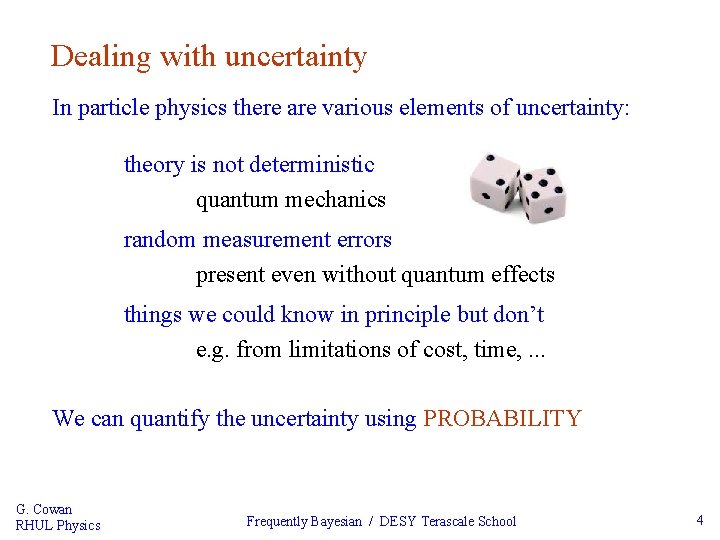 Dealing with uncertainty

In particle physics there are various elements of uncertainty:

theory is not deterministic

quantum mechanics

random measurement errors

present even without quantum effects

things we could know in principle but don't

e.g. from limitations of cost, time, ...

We can quantify the uncertainty using PROBABILITY

G. Cowan
RHUL Physics

Frequently Bayesian / DESY Terascale School

4